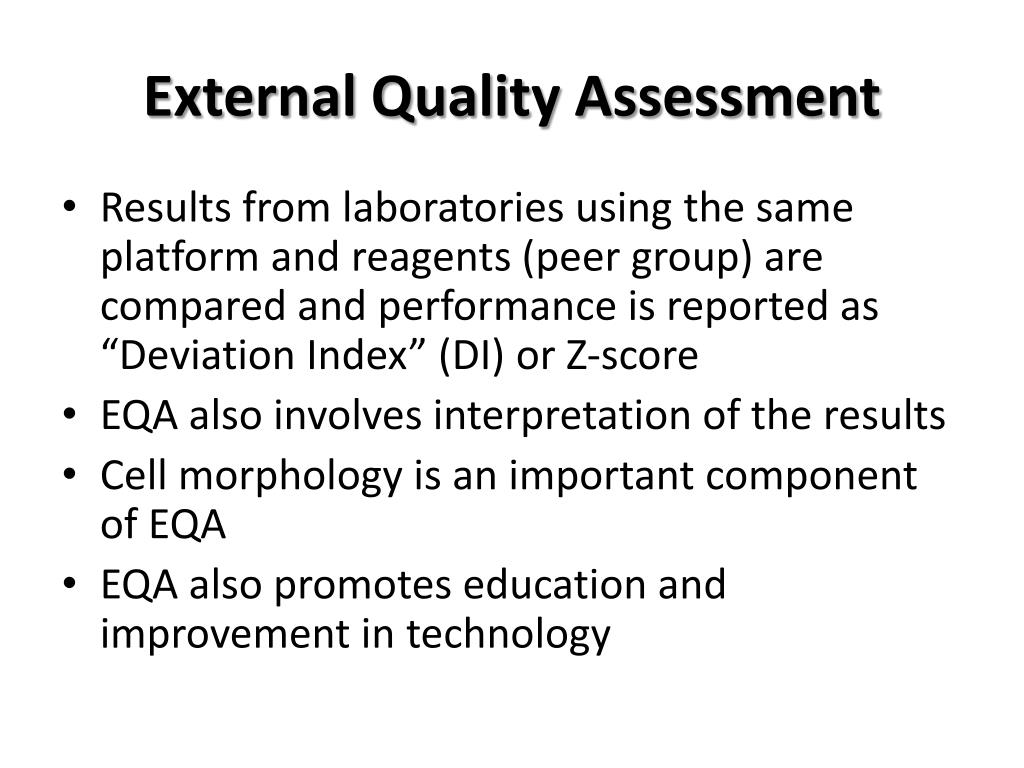 External Quality Assessment

• Results from laboratories using the same platform and reagents (peer group) are compared and performance is reported as “Deviation Index” (DI) or Z-score
• EQA also involves interpretation of the results
• Cell morphology is an important component of EQA
• EQA also promotes education and improvement in technology